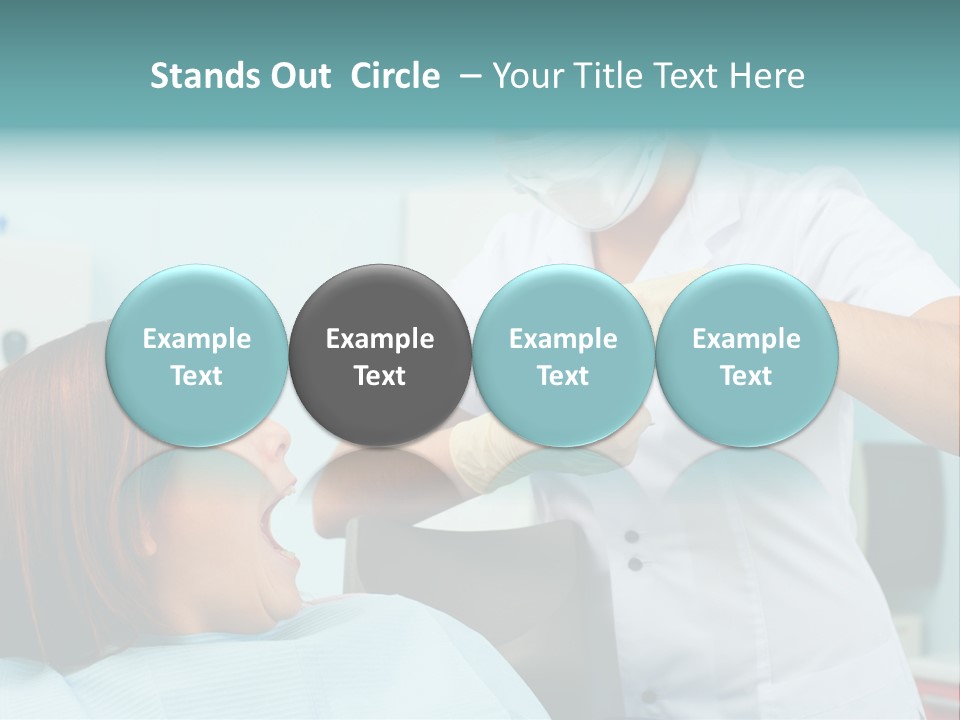 Stands Out Circle – Your Title Text Here

Example Text

Example Text

Example Text

Example Text